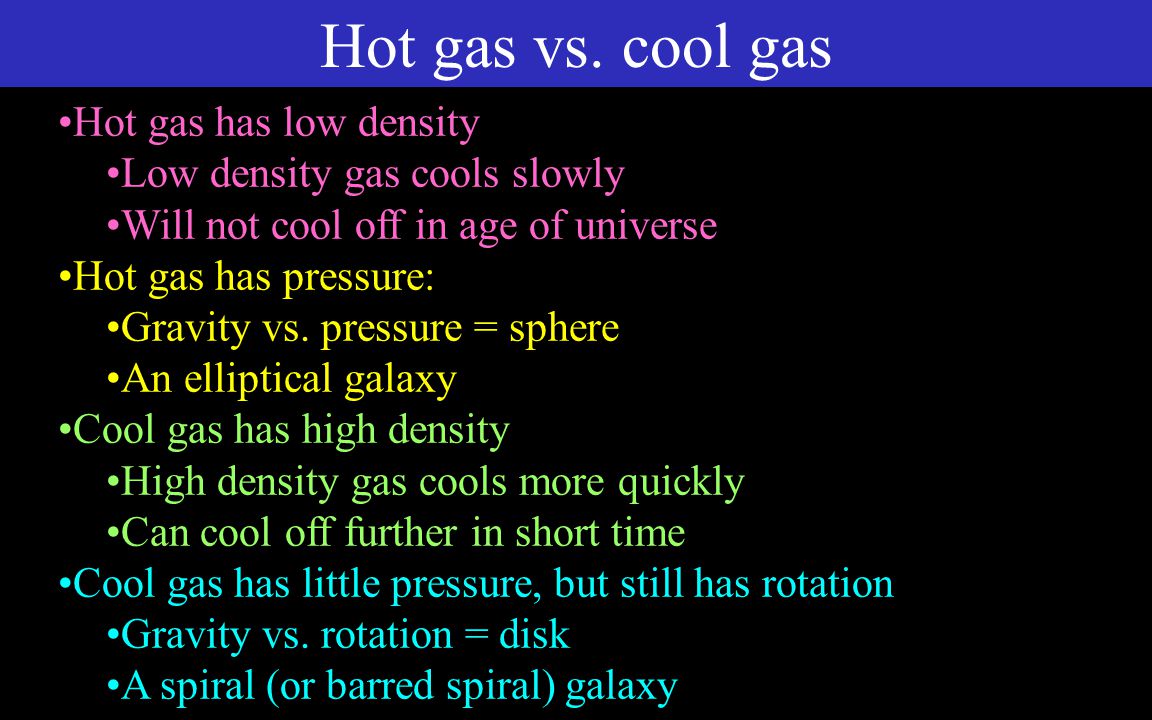 Hot gas vs. cool gas

•Hot gas has low density
•Low density gas cools slowly
•Will not cool off in age of universe
•Hot gas has pressure:
•Gravity vs. pressure = sphere
•An elliptical galaxy
•Cool gas has high density
•High density gas cools more quickly
•Can cool off further in short time
•Cool gas has little pressure, but still has rotation
•Gravity vs. rotation = disk
•A spiral (or barred spiral) galaxy